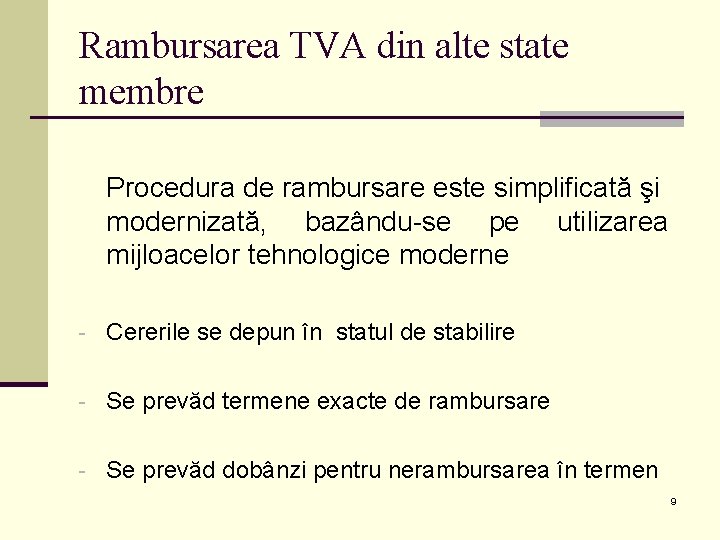 Rambursarea TVA din alte state membre

Procedura de rambursare este simplificată şi modernizată, bazându-se pe utilizarea mijloacelor tehnologice moderne

- Cererile se depun în statul de stabilire

- Se prevăd termene exacte de rambursare

- Se prevăd dobânzi pentru nerambursarea în termen

9